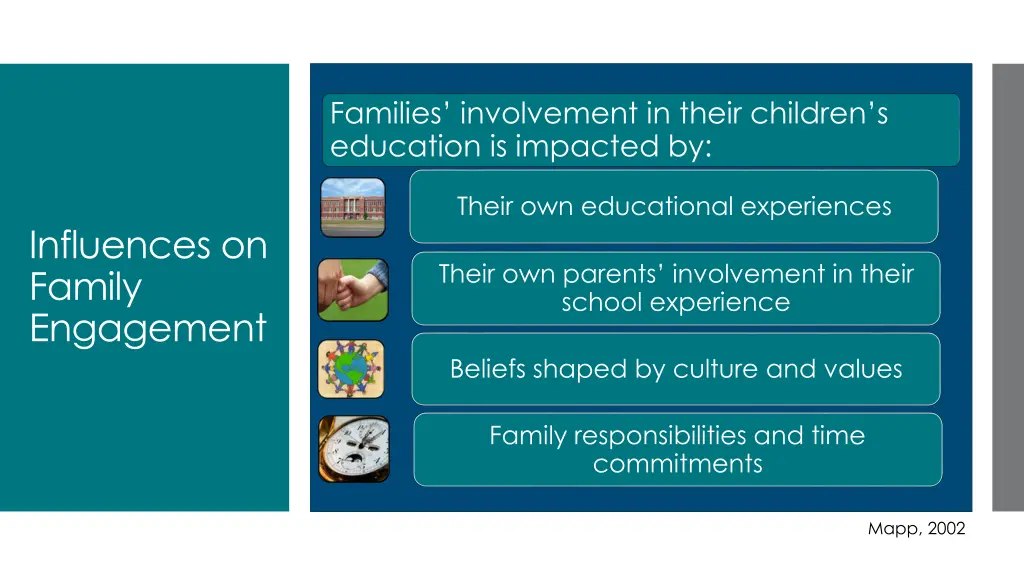 Influences on Family Engagement

Families' involvement in their children's education is impacted by:

Their own educational experiences

Their own parents' involvement in their school experience

Beliefs shaped by culture and values

Family responsibilities and time commitments

Mapp, 2002